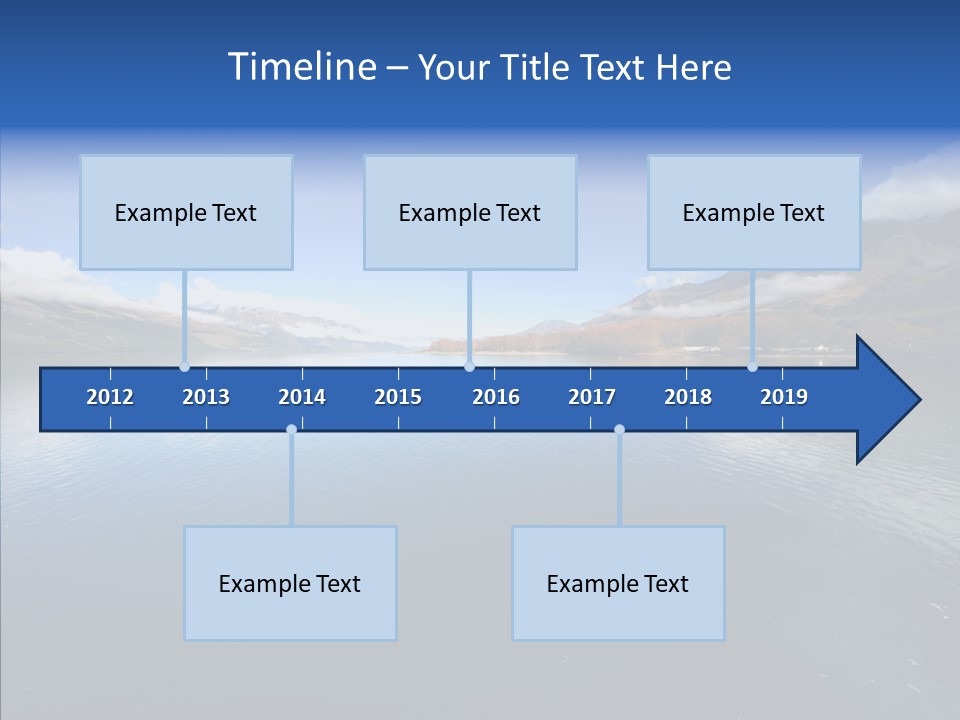 Timeline – Your Title Text Here

Example Text

Example Text

Example Text

2012 2013 2014 2015 2016 2017 2018 2019

Example Text

Example Text